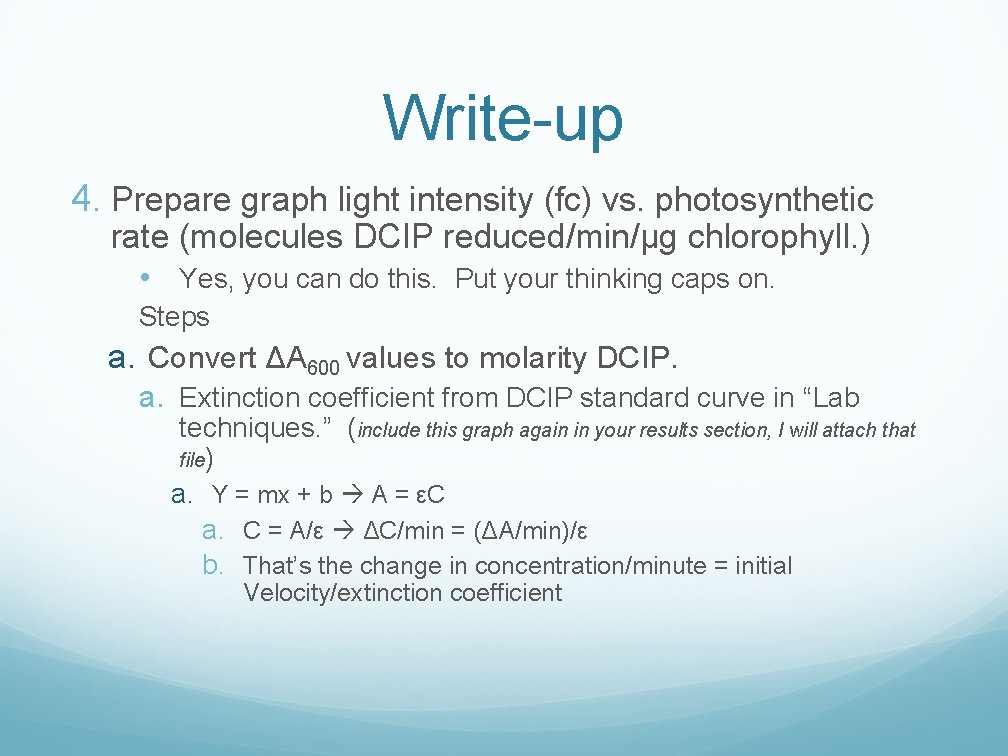 Write-up

4. Prepare graph light intensity (fc) vs. photosynthetic rate (molecules DCIP reduced/min/μg chlorophyll.)

• Yes, you can do this. Put your thinking caps on.

Steps

a. Convert $\Delta A_{600}$ values to molarity DCIP.

a. Extinction coefficient from DCIP standard curve in “Lab techniques.” (include this graph again in your results section, I will attach that file)

a. Y = mx + b → A = εC

a. C = A/ε → ΔC/min = (ΔA/min)/ε

b. That’s the change in concentration/minute = initial Velocity/extinction coefficient